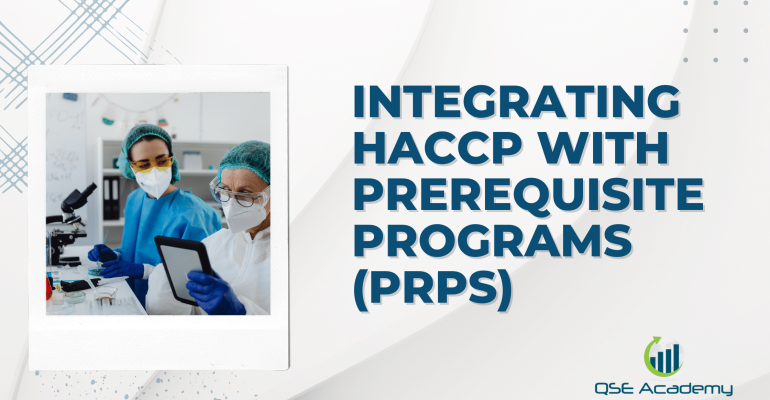 INTEGRATING HACCP WITH PREREQUISITE PROGRAMS (PRPS)

QSE Academy